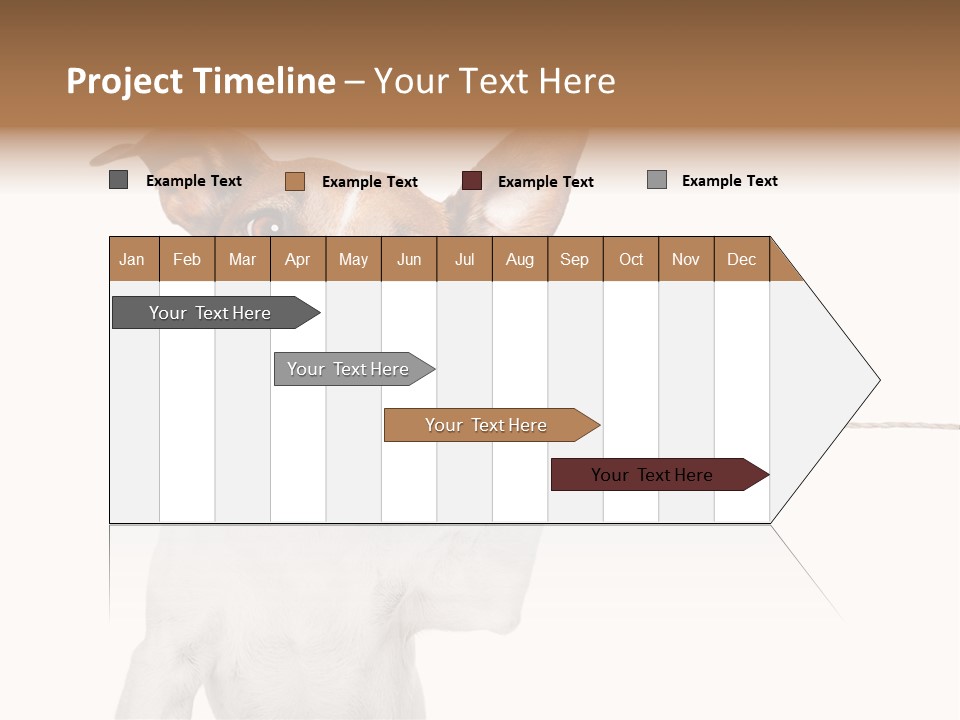 Project Timeline – Your Text Here

Example Text Example Text Example Text Example Text

| Jan | Feb | Mar | Apr | May | Jun | Jul | Aug | Sep | Oct | Nov | Dec |
|---|---|---|---|---|---|---|---|---|---|---|---|

Your Text Here

Your Text Here

Your Text Here

Your Text Here